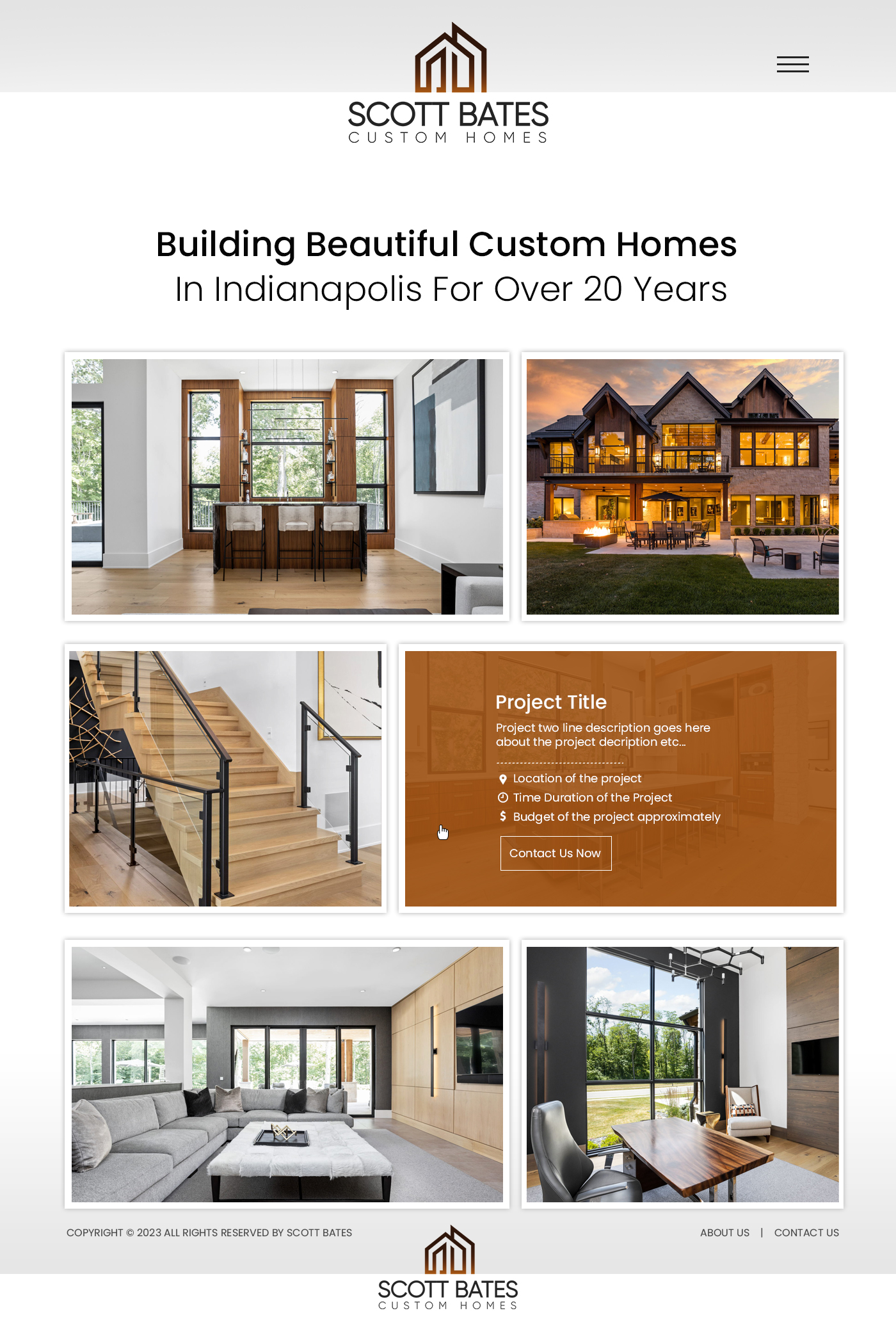 SCOTT BATES
CUSTOM HOMES

Building Beautiful Custom Homes
In Indianapolis For Over 20 Years

Project Title

Project two line description goes here about the project decription etc...

Location of the project
Time Duration of the Project
Budget of the project approximately

Contact Us Now

COPYRIGHT © 2023 ALL RIGHTS RESERVED BY SCOTT BATES

ABOUT US | CONTACT US

SCOTT BATES
CUSTOM HOMES